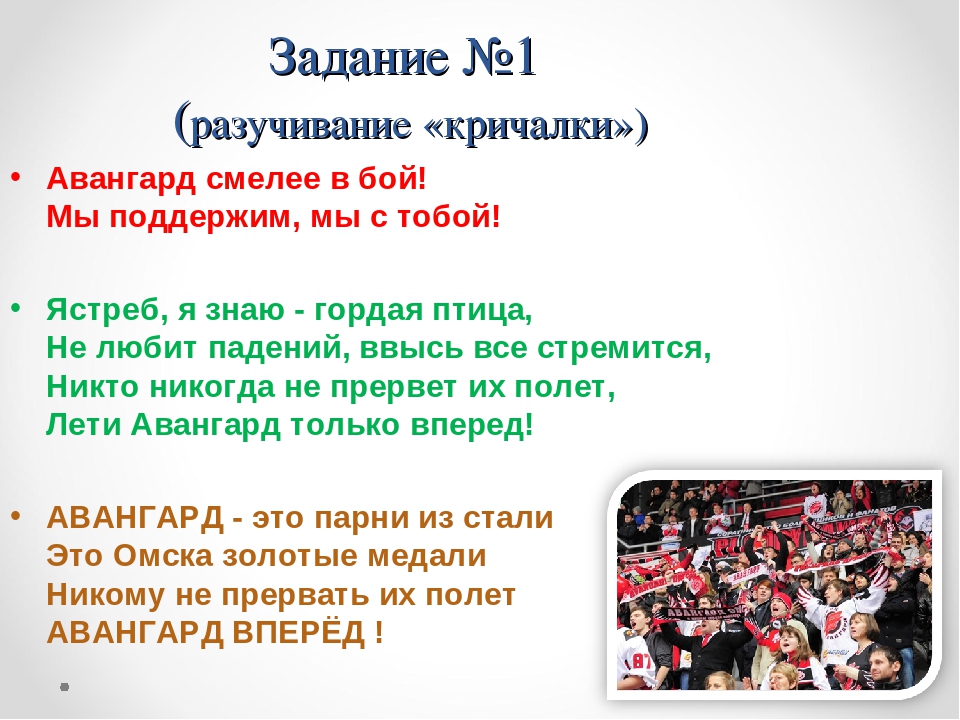 Задание №1
(разучивание «кричалки»)

• Авангард смелее в бой!
Мы поддержим, мы с тобой!

• Ястреб, я знаю - гордая птица,
Не любит падений, ввысь все стремится,
Никто никогда не прервет их полет,
Лети Авангард только вперед!

• АВАНГАРД - это парни из стали
Это Омска золотые медали
Никому не прервать их полет
АВАНГАРД ВПЕРЁД !